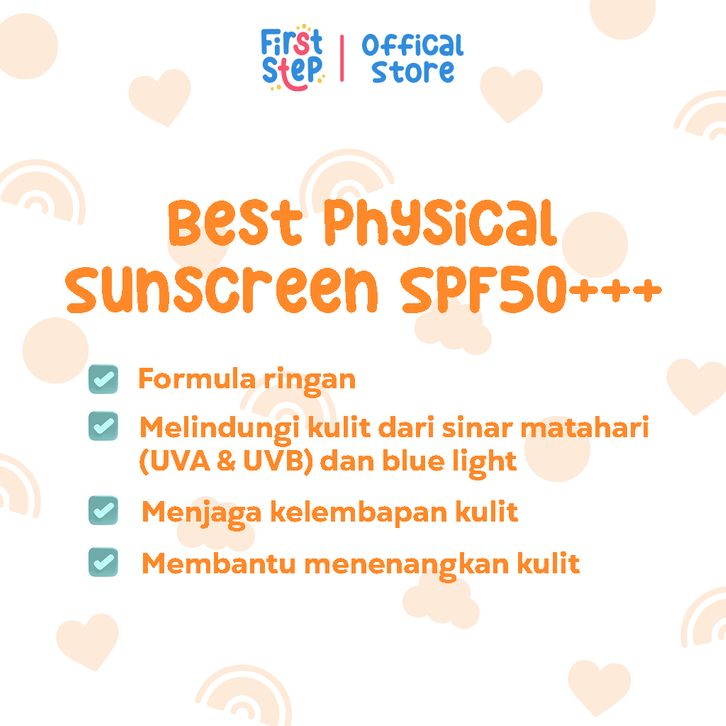 First Step | Offical Store

Best Physical Sunscreen SPF50+++

Formula ringan

Melindungi kulit dari sinar matahari (UVA & UVB) dan blue light

Menjaga kelembapan kulit

Membantu menenangkan kulit